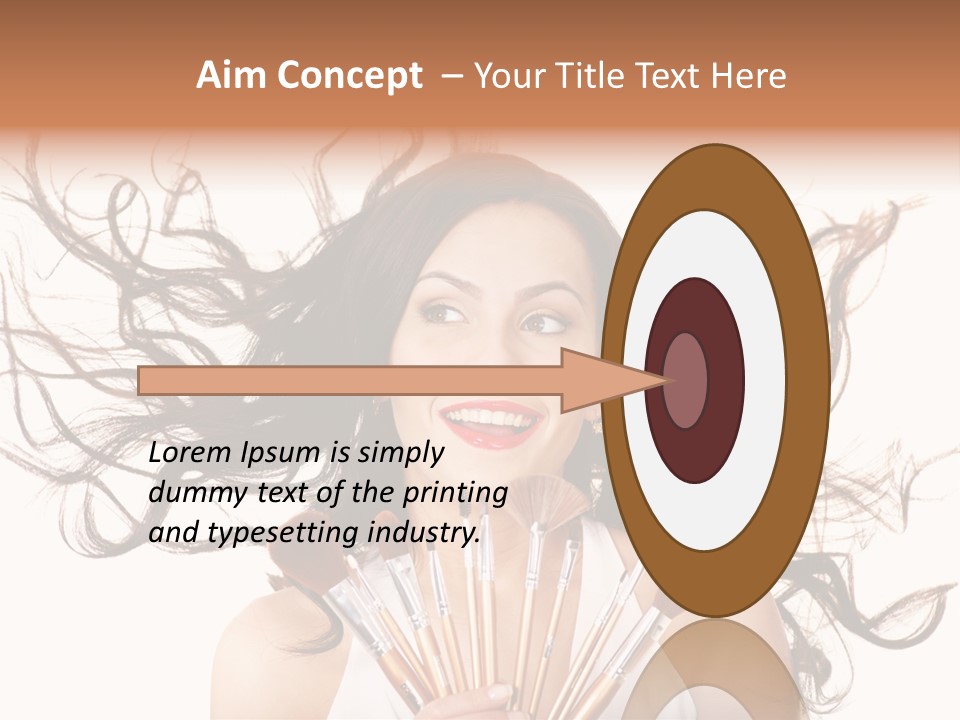 Aim Concept – Your Title Text Here

Lorem Ipsum is simply dummy text of the printing and typesetting industry.